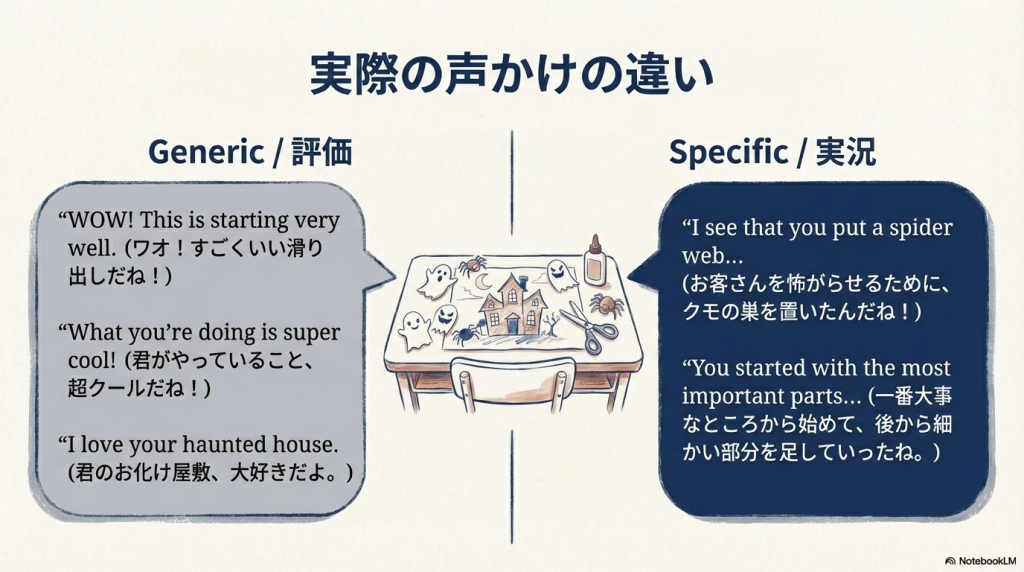 実際の声かけの違い

Generic / 評価

“WOW! This is starting very well. (ワオ！すごくいい滑り出しだね！)

“What you’re doing is super cool! (君がやっていること、超クールだね！)

“I love your haunted house. (君のお化け屋敷、大好きだよ。)

Specific / 実況

“I see that you put a spider web... (お客さんを怖がらせるために、クモの巣を置いたんだね！)

“You started with the most important parts... (一番大事なところから始めて、後から細かい部分を足していったね。)

NotebookLM